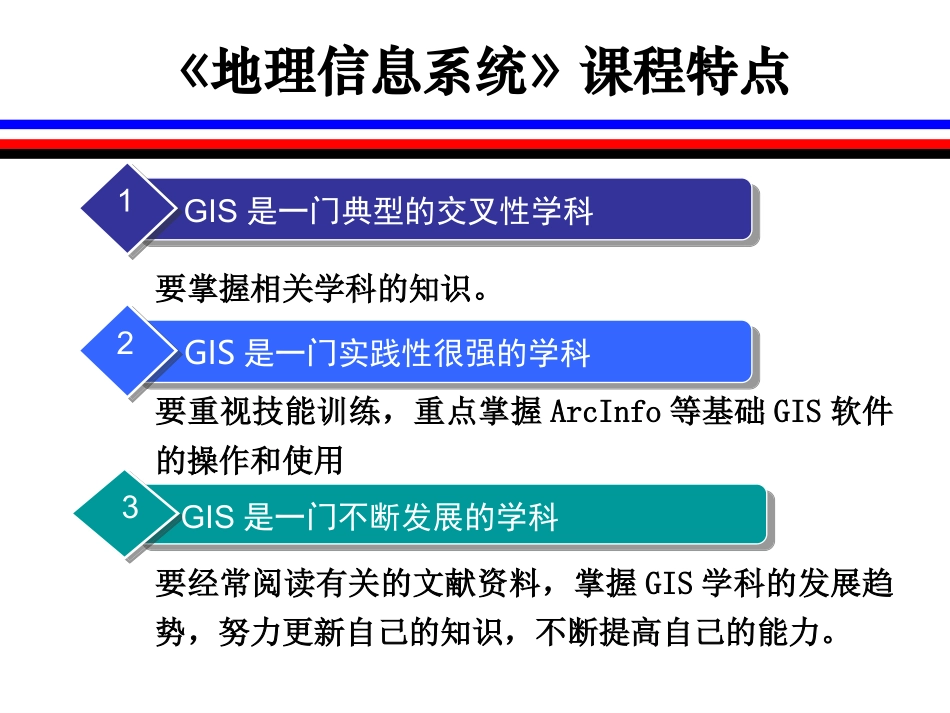 《地理信息系统》课程特点

1 GIS 是一门典型的交叉性学科

要掌握相关学科的知识。

2 GIS 是一门实践性很强的学科

要重视技能训练，重点掌握 ArcInfo 等基础 GIS 软件的操作和使用

3 GIS 是一门不断发展的学科

要经常阅读有关的文献资料，掌握 GIS 学科的发展趋势，努力更新自己的知识，不断提高自己的能力。